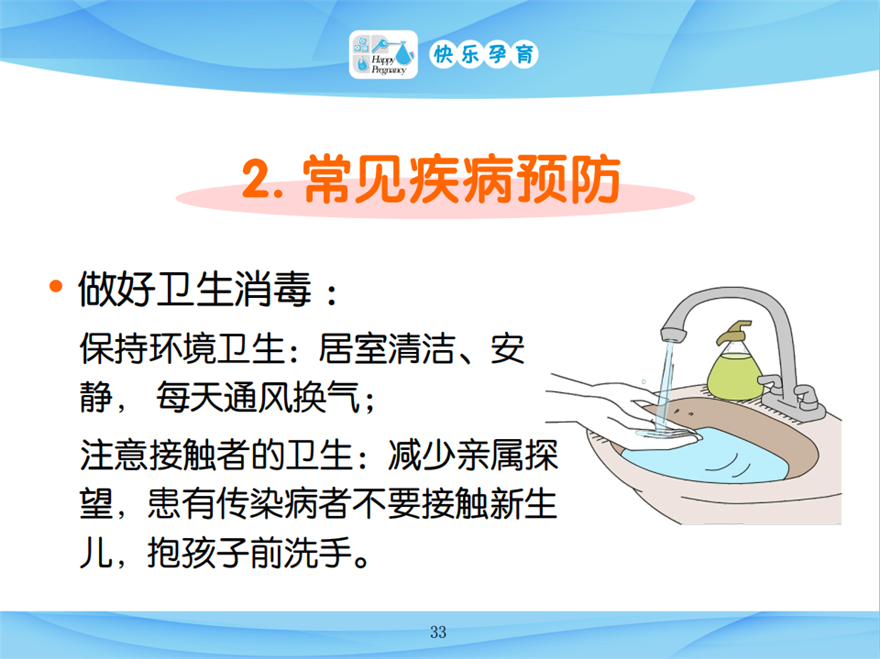 Happy Pregnancy 快乐孕育

2. 常见疾病预防

• 做好卫生消毒：

保持环境卫生：居室清洁、安静， 每天通风换气；

注意接触者的卫生：减少亲属探望，患有传染病者不要接触新生儿，抱孩子前洗手。

33